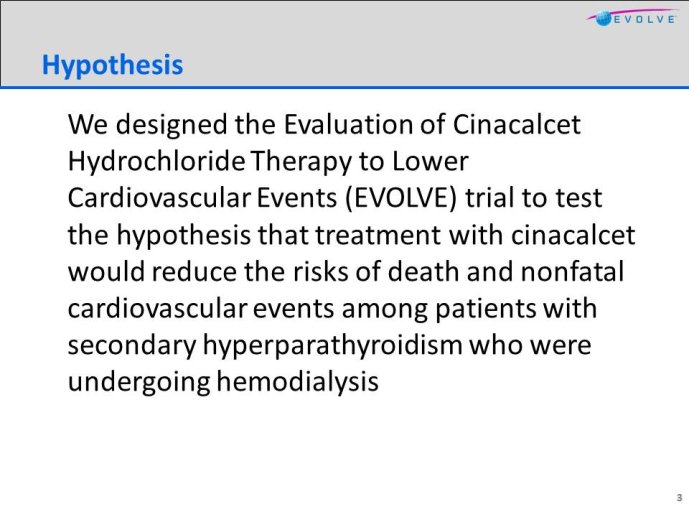 EVOLVE

Hypothesis

We designed the Evaluation of Cinacalcet Hydrochloride Therapy to Lower Cardiovascular Events (EVOLVE) trial to test the hypothesis that treatment with cinacalcet would reduce the risks of death and nonfatal cardiovascular events among patients with secondary hyperparathyroidism who were undergoing hemodialysis

3